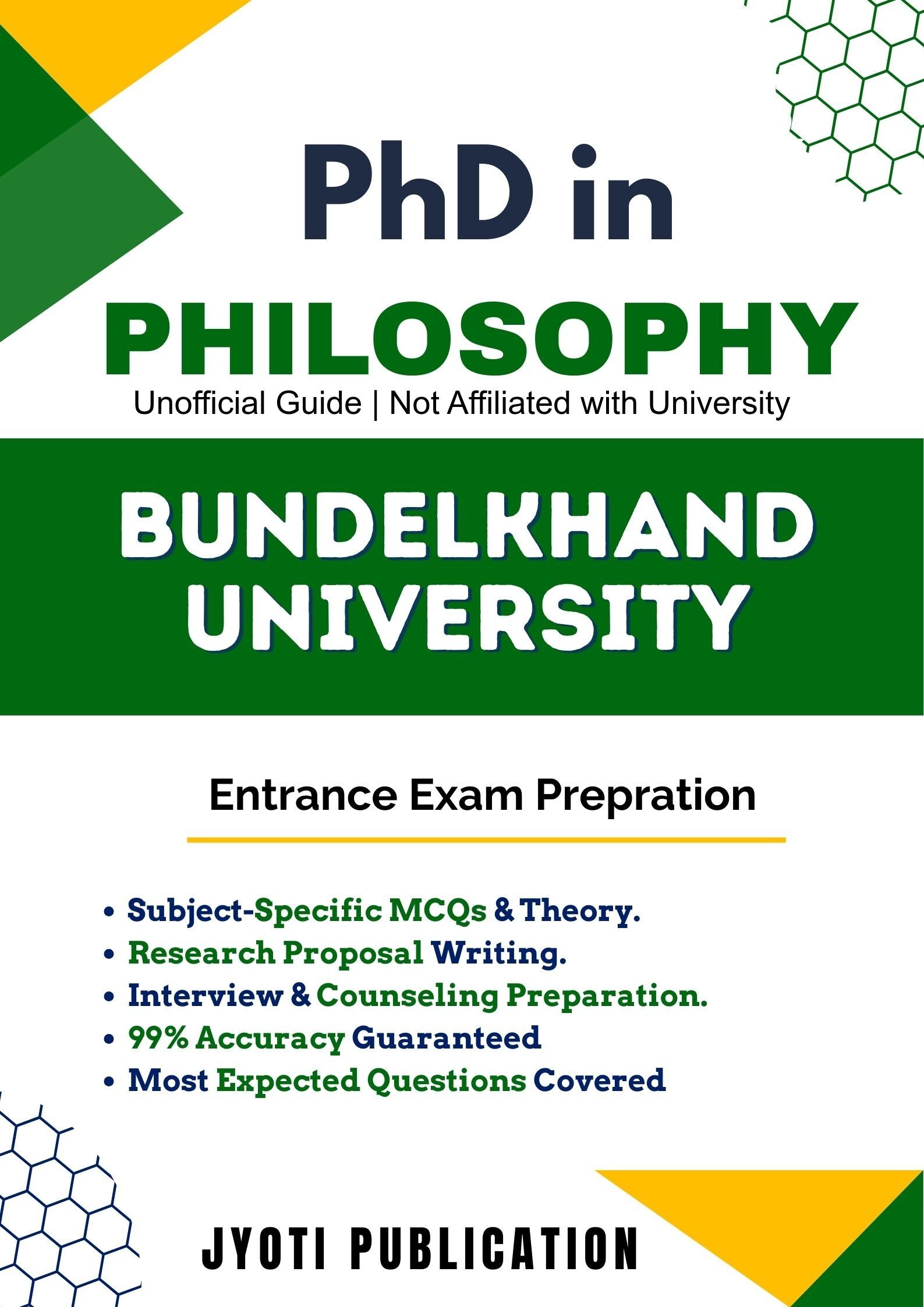 PhD in
PHILOSOPHY
Unofficial Guide | Not Affiliated with University

BUNDELKHAND UNIVERSITY

Entrance Exam Prepration

• Subject-Specific MCQs & Theory.
• Research Proposal Writing.
• Interview & Counseling Preparation.
• 99% Accuracy Guaranteed
• Most Expected Questions Covered

JYOTI PUBLICATION